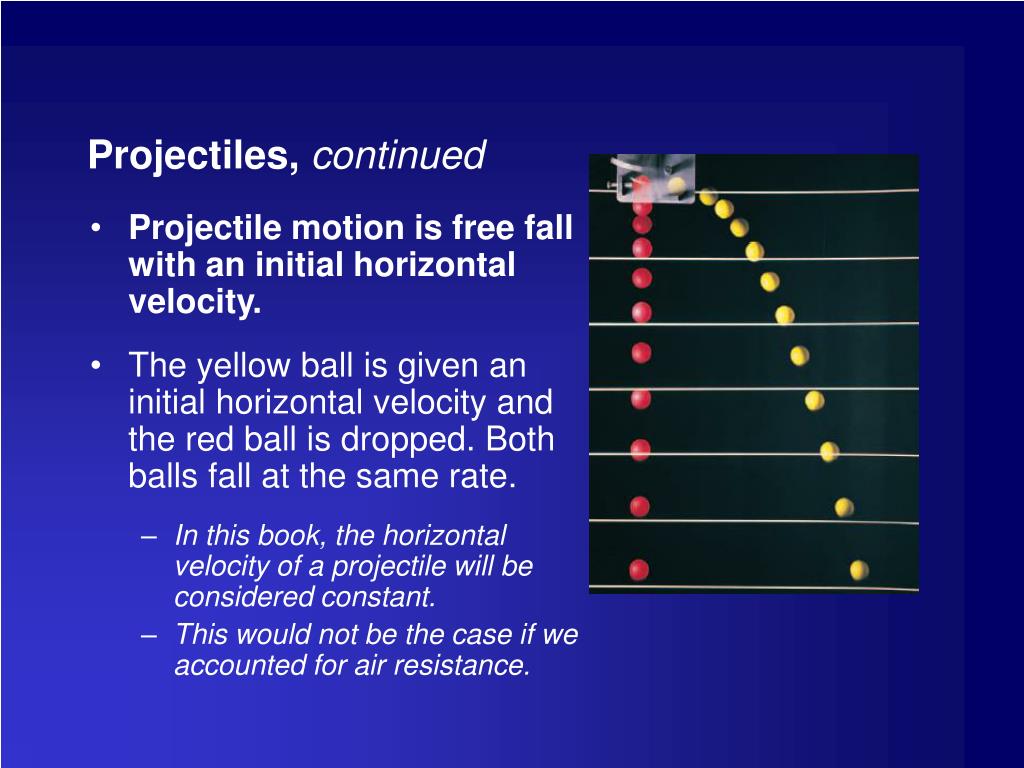 Projectiles, continued

• Projectile motion is free fall with an initial horizontal velocity.

• The yellow ball is given an initial horizontal velocity and the red ball is dropped. Both balls fall at the same rate.

– In this book, the horizontal velocity of a projectile will be considered constant.

– This would not be the case if we accounted for air resistance.